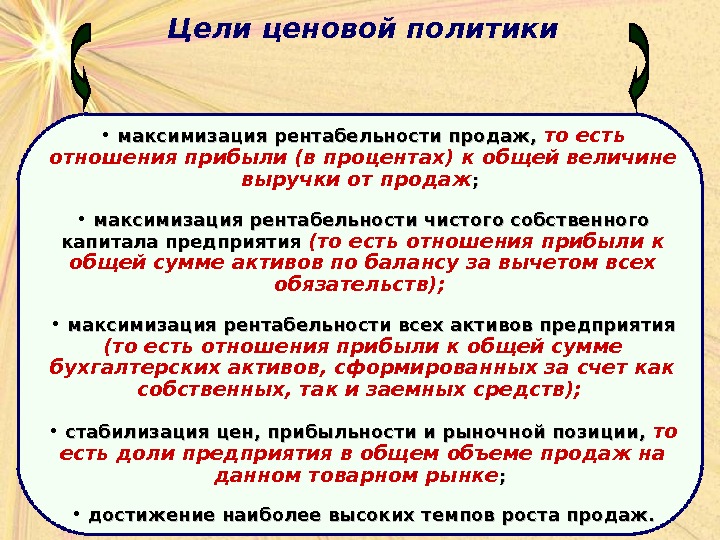 Цели ценовой политики

• максимизация рентабельности продаж, то есть отношения прибыли (в процентах) к общей величине выручки от продаж;

• максимизация рентабельности чистого собственного капитала предприятия (то есть отношения прибыли к общей сумме активов по балансу за вычетом всех обязательств);

• максимизация рентабельности всех активов предприятия (то есть отношения прибыли к общей сумме бухгалтерских активов, сформированных за счет как собственных, так и заемных средств);

• стабилизация цен, прибыльности и рыночной позиции, то есть доли предприятия в общем объеме продаж на данном товарном рынке;

• достижение наиболее высоких темпов роста продаж.